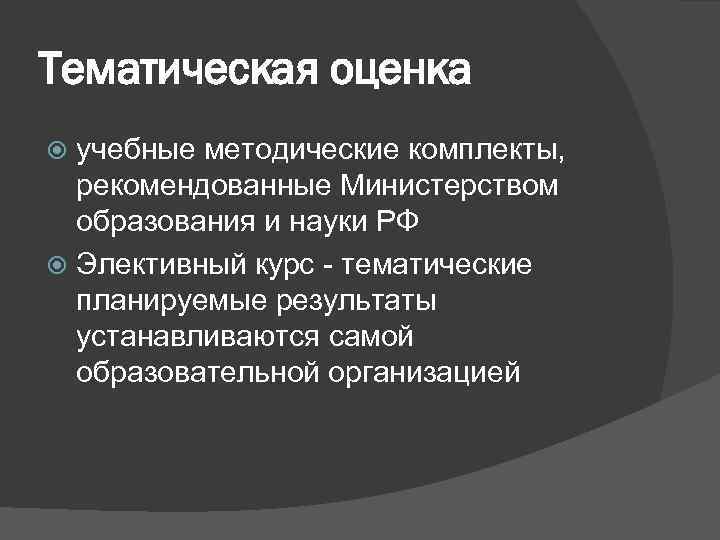 Тематическая оценка

учебные методические комплекты, рекомендованные Министерством образования и науки РФ

Элективный курс - тематические планируемые результаты устанавливаются самой образовательной организацией